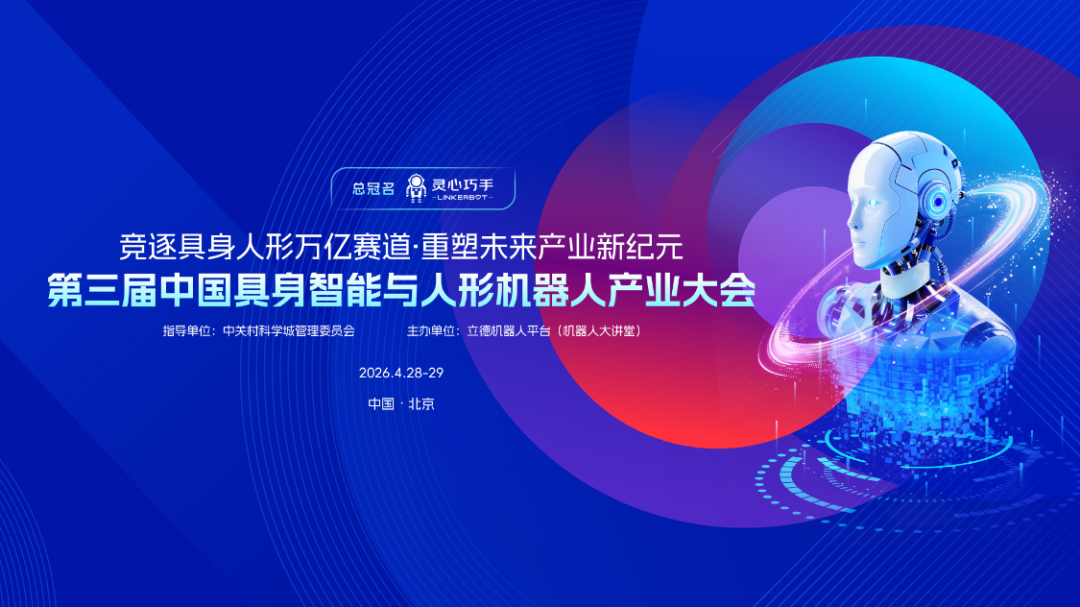 总冠名 灵心巧手 LINKERBOT

竞逐具身人形万亿赛道·重塑未来产业新纪元

第三届中国具身智能与人形机器人产业大会

指导单位：中关村科学城管理委员会 主办单位：立德机器人平台（机器人大讲堂）

2026.4.28-29

中国 · 北京